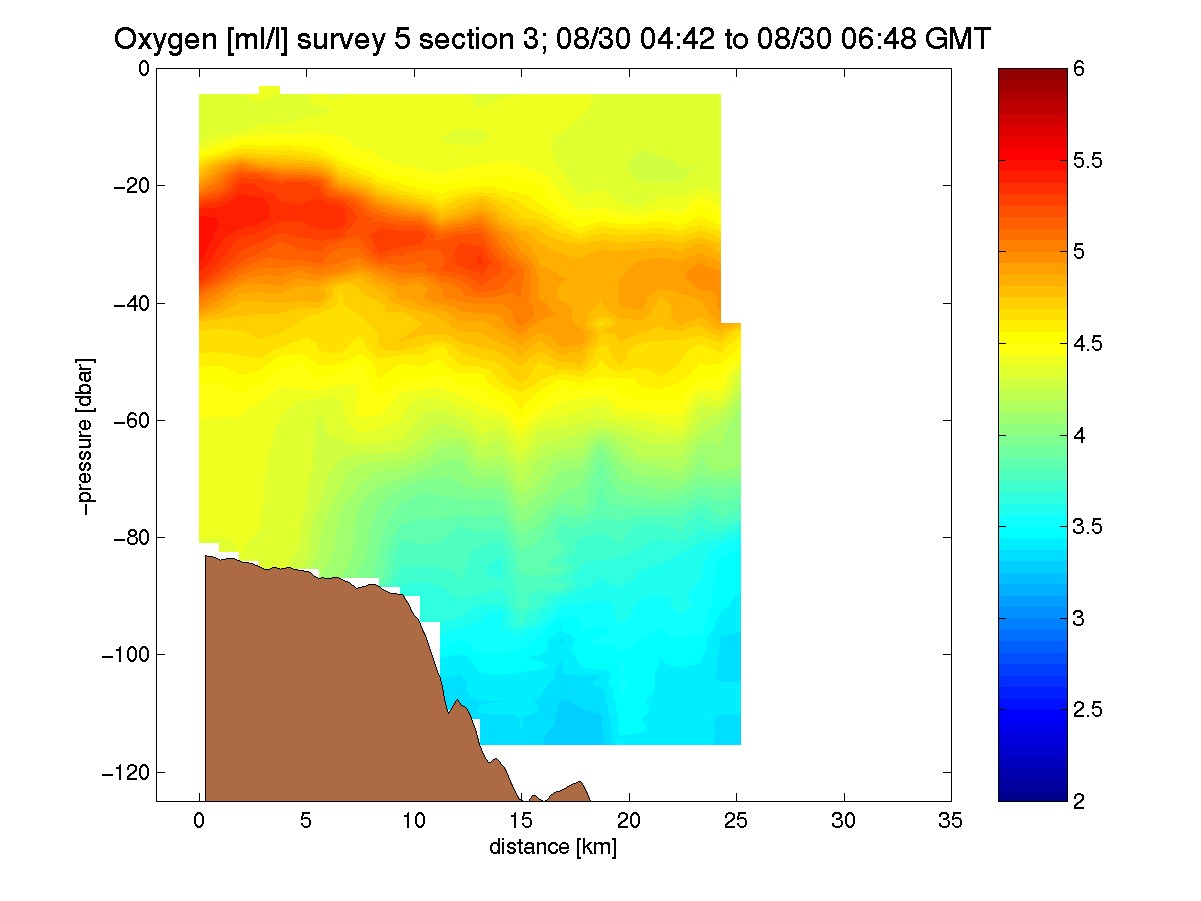 Oxygen [ml/l] survey 5 section 3; 08/30 04:42 to 08/30 06:48 GMT

0
−20
−40
−60
−80
−100
−120

−pressure [dbar]

0 5 10 15 20 25 30 35
distance [km]

6
5.5
5
4.5
4
3.5
3
2.5
2